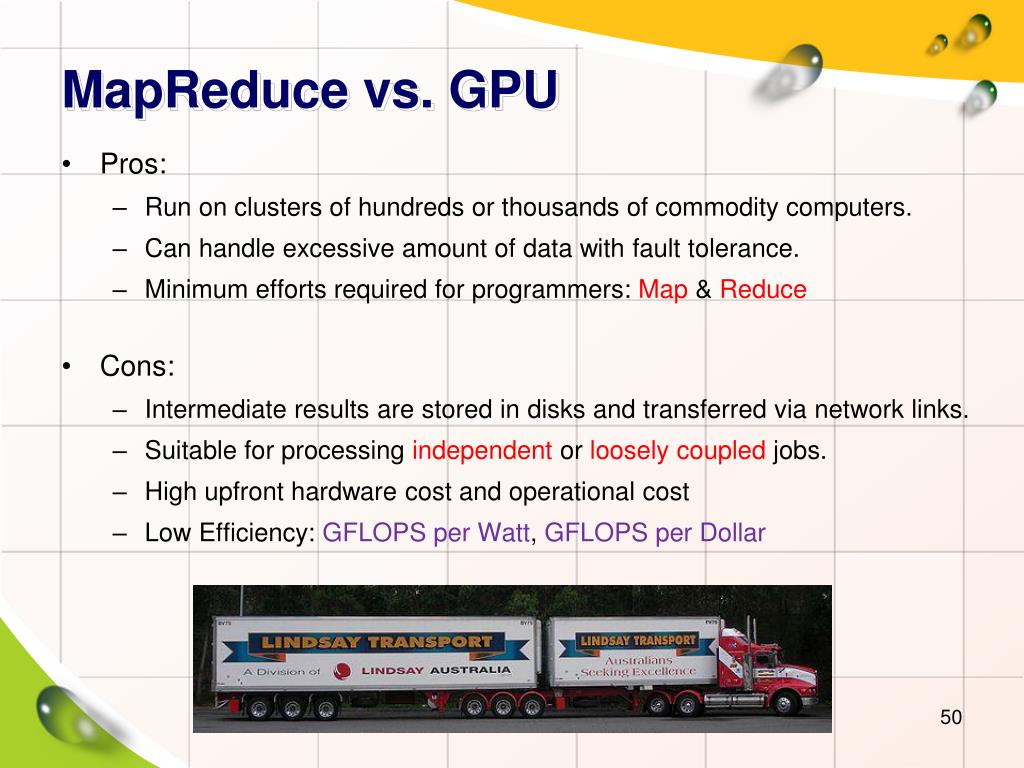 MapReduce vs. GPU

• Pros:
– Run on clusters of hundreds or thousands of commodity computers.
– Can handle excessive amount of data with fault tolerance.
– Minimum efforts required for programmers: Map & Reduce

• Cons:
– Intermediate results are stored in disks and transferred via network links.
– Suitable for processing independent or loosely coupled jobs.
– High upfront hardware cost and operational cost
– Low Efficiency: GFLOPS per Watt, GFLOPS per Dollar

LINDSAY TRANSPORT
A Division of LINDSAY AUSTRALIA
LINDSAY TRANSPORT
Australians Seeking Excellence

50